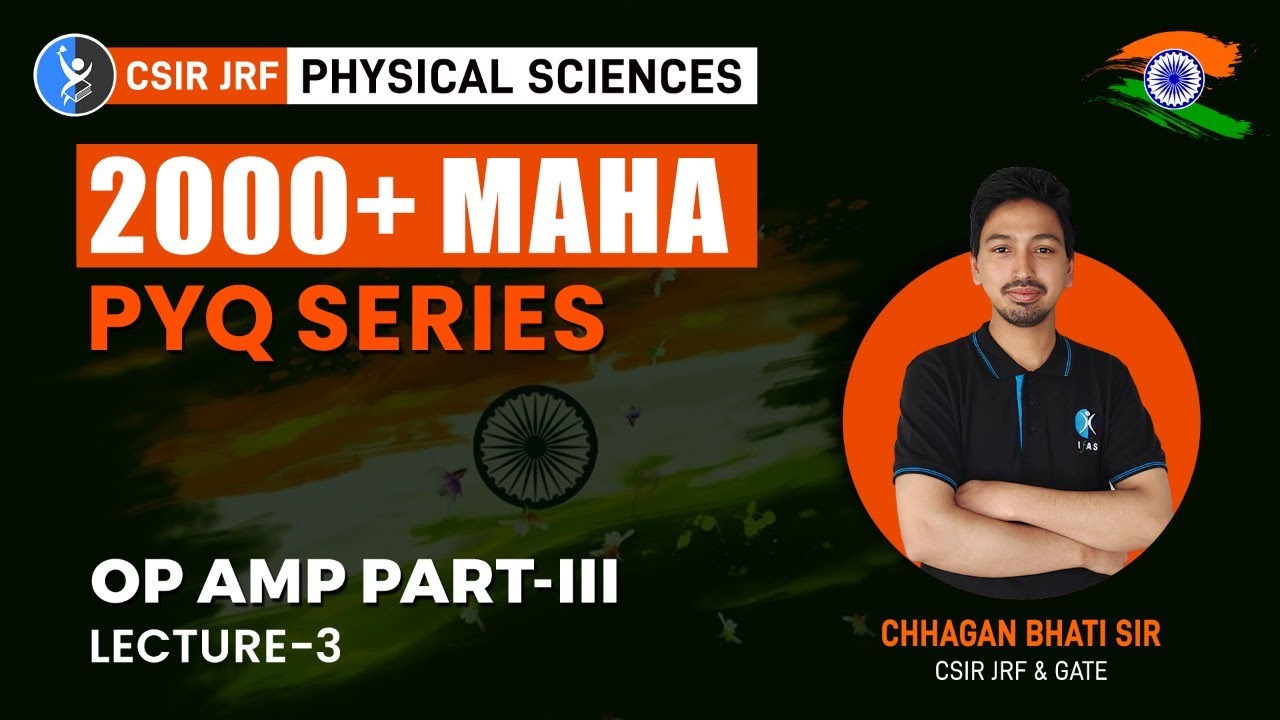 CSIR JRF PHYSICAL SCIENCES

2000+ MAHA

PYQ SERIES

OP AMP PART-III

LECTURE-3

IFAS

CHHAGAN BHATI SIR

CSIR JRF & GATE